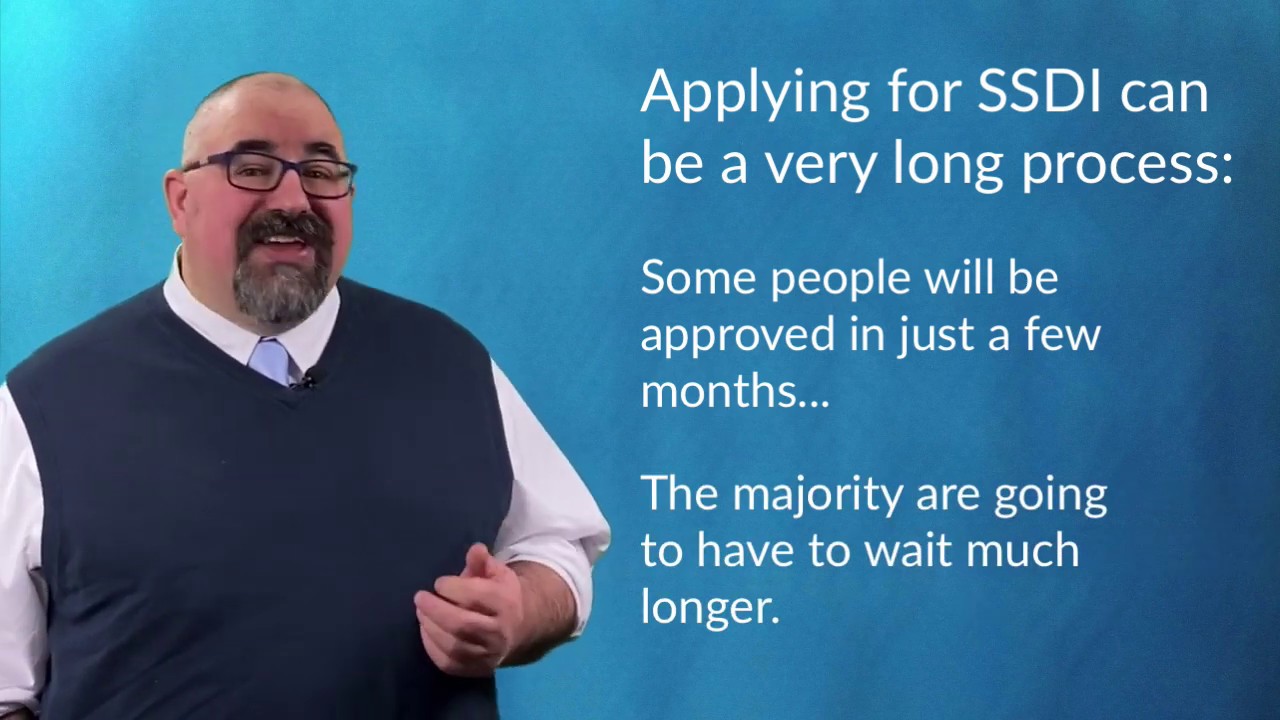 Applying for SSDI can be a very long process:

Some people will be approved in just a few months...

The majority are going to have to wait much longer.